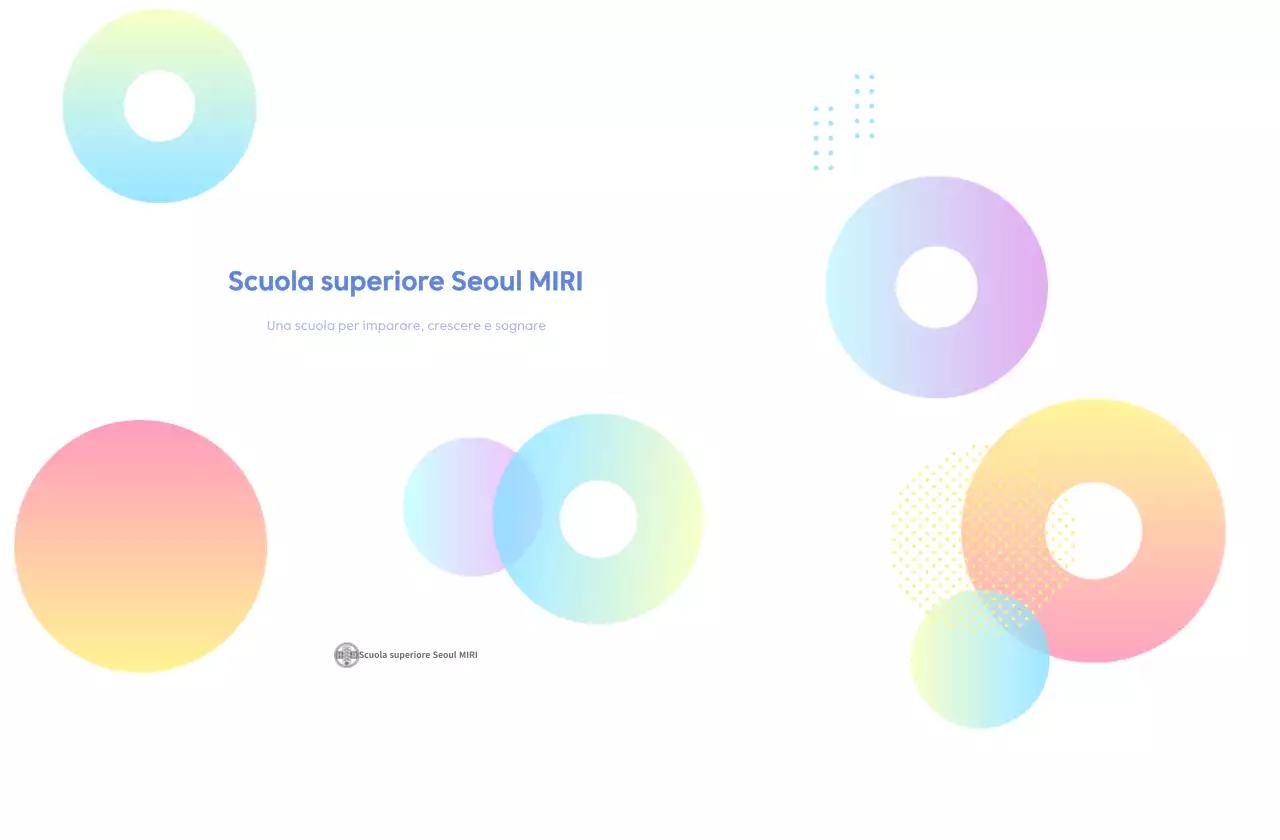 Scuola superiore Seoul MIRI

Una scuola per imparare, crescere e sognare

Scuola superiore Seoul MIRI